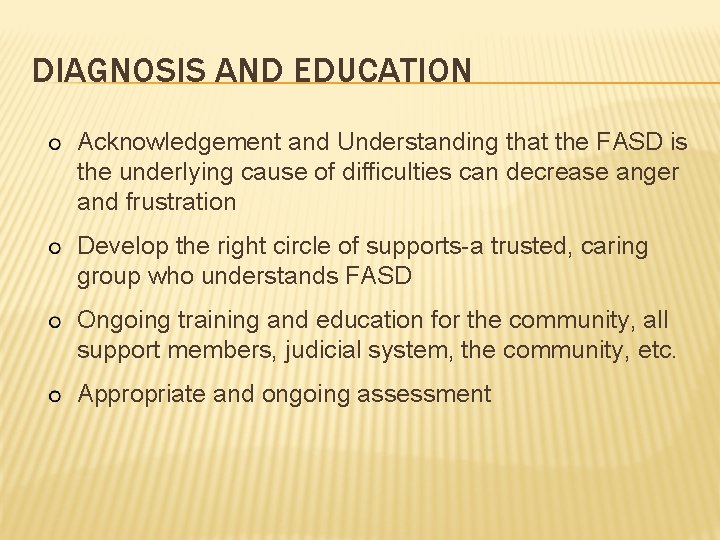 DIAGNOSIS AND EDUCATION

- Acknowledgement and Understanding that the FASD is the underlying cause of difficulties can decrease anger and frustration
- Develop the right circle of supports-a trusted, caring group who understands FASD
- Ongoing training and education for the community, all support members, judicial system, the community, etc.
- Appropriate and ongoing assessment